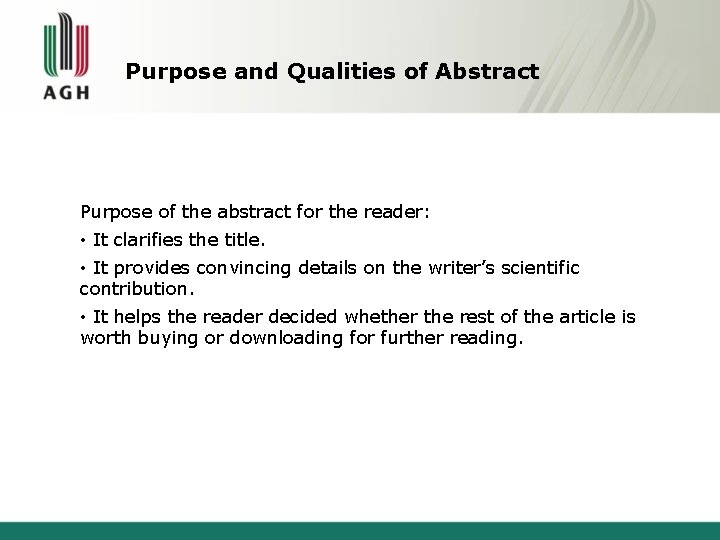 AGH

Purpose and Qualities of Abstract

Purpose of the abstract for the reader:

• It clarifies the title.

• It provides convincing details on the writer's scientific contribution.

• It helps the reader decided whether the rest of the article is worth buying or downloading for further reading.